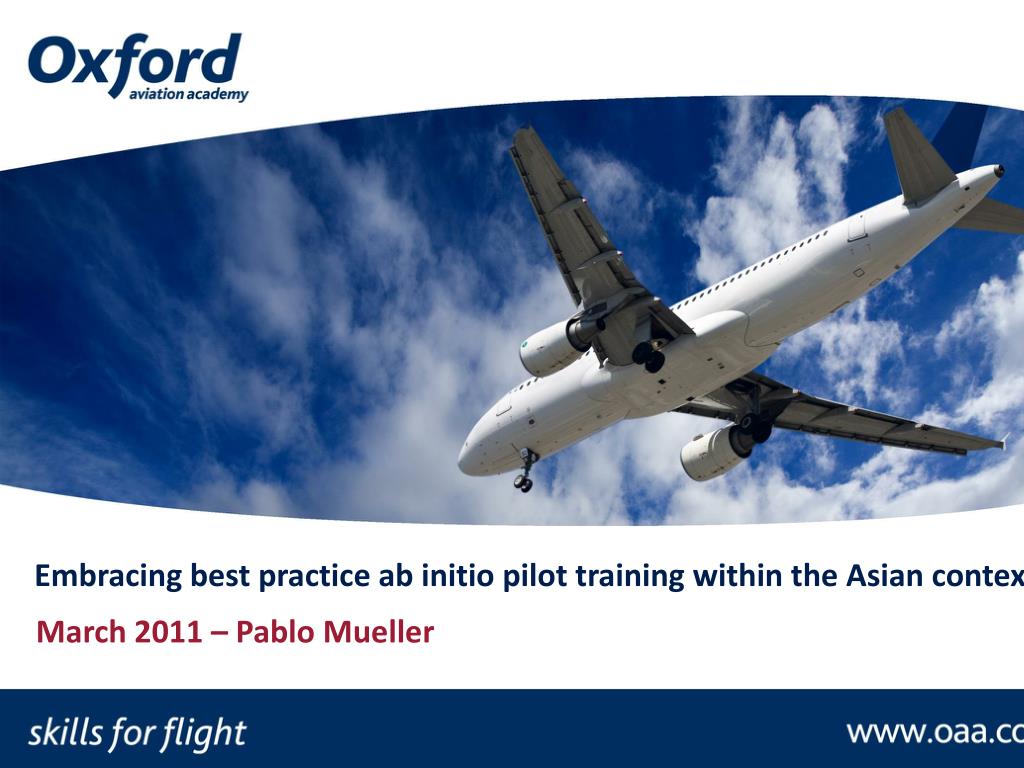 Oxford aviation academy

Embracing best practice ab initio pilot training within the Asian contex

March 2011 – Pablo Mueller

skills for flight

www.oaa.co